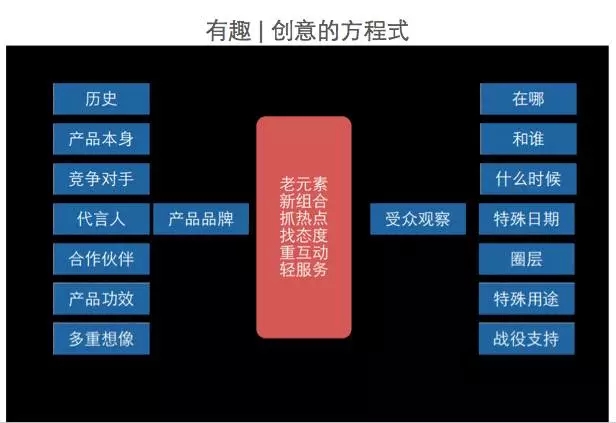 有趣 | 创意的方程式

历史
产品本身
竞争对手
代言人
合作伙伴
产品功效
多重想像

产品品牌

老元素
新组合
抓热点
找态度
重互动
轻服务

受众观察

在哪
和谁
什么时候
特殊日期
圈层
特殊用途
战役支持